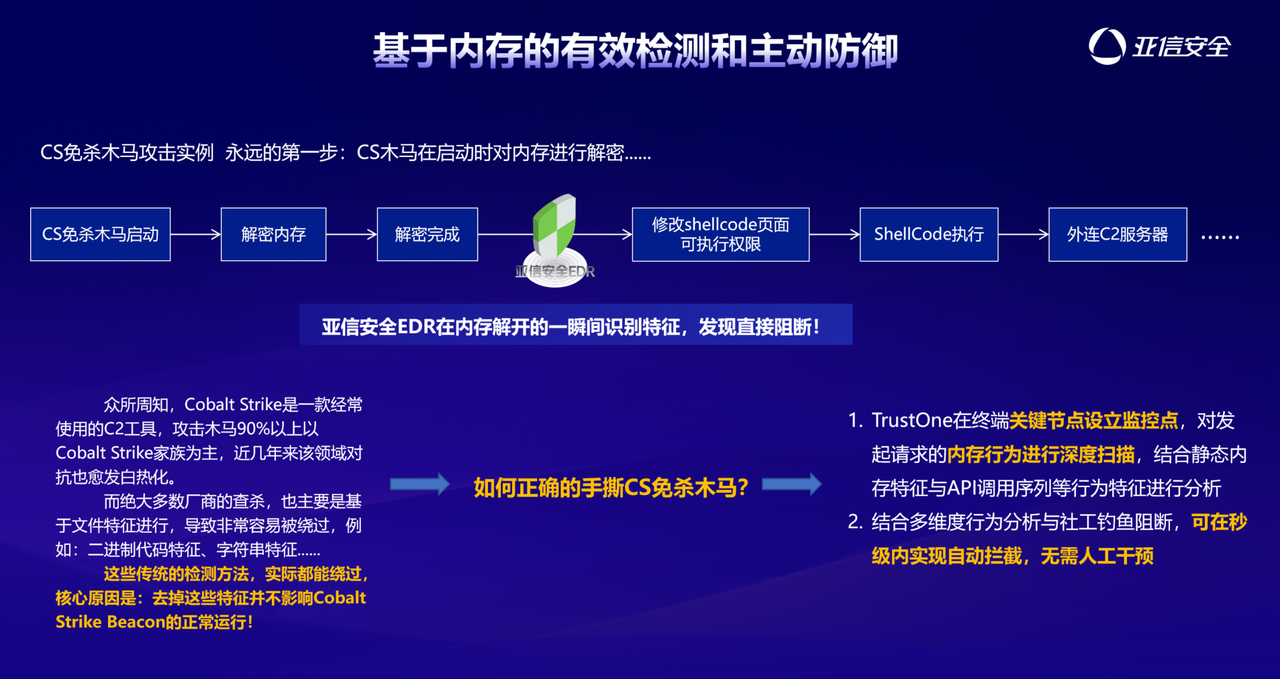 基于内存的有效检测和主动防御

亚信安全

CS免杀木马攻击实例 永远的第一步：CS木马在启动时对内存进行解密......

CS免杀木马启动

解密内存

解密完成

亚信安全EDR

修改shellcode页面可执行权限

ShellCode执行

外连C2服务器

......

亚信安全EDR在内存解开的一瞬间识别特征，发现直接阻断！

众所周知，Cobalt Strike是一款经常使用的C2工具，攻击木马90%以上以Cobalt Strike家族为主，近几年来该领域对抗也愈发白热化。

而绝大多数厂商的查杀，也主要是基于文件特征进行，导致非常容易被绕过，例如：二进制代码特征、字符串特征......

这些传统的检测方法，实际都能绕过，核心原因是：去掉这些特征并不影响Cobalt Strike Beacon的正常运行！

如何正确的手撕CS免杀木马？

1. TrustOne在终端关键节点设立监控点，对发起请求的内存行为进行深度扫描，结合静态内存特征与API调用序列等行为特征进行分析
2. 结合多维度行为分析与社工钓鱼阻断，可在秒级内实现自动拦截，无需人工干预